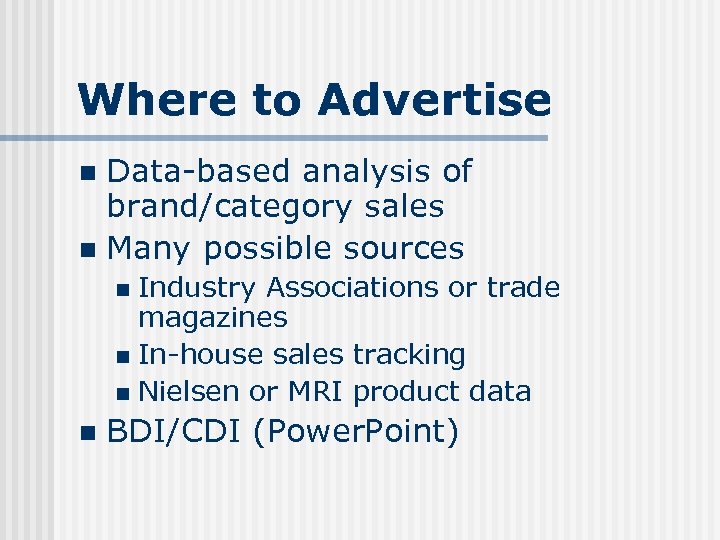 Where to Advertise

- Data-based analysis of brand/category sales
- Many possible sources
  - Industry Associations or trade magazines
  - In-house sales tracking
  - Nielsen or MRI product data
- BDI/CDI (PowerPoint)